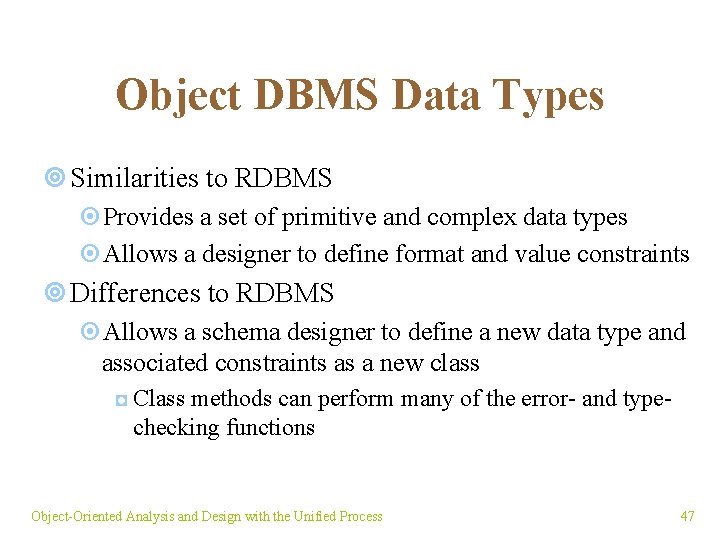 Object DBMS Data Types

Similarities to RDBMS

Provides a set of primitive and complex data types

Allows a designer to define format and value constraints

Differences to RDBMS

Allows a schema designer to define a new data type and associated constraints as a new class

Class methods can perform many of the error- and type-checking functions

Object-Oriented Analysis and Design with the Unified Process

47